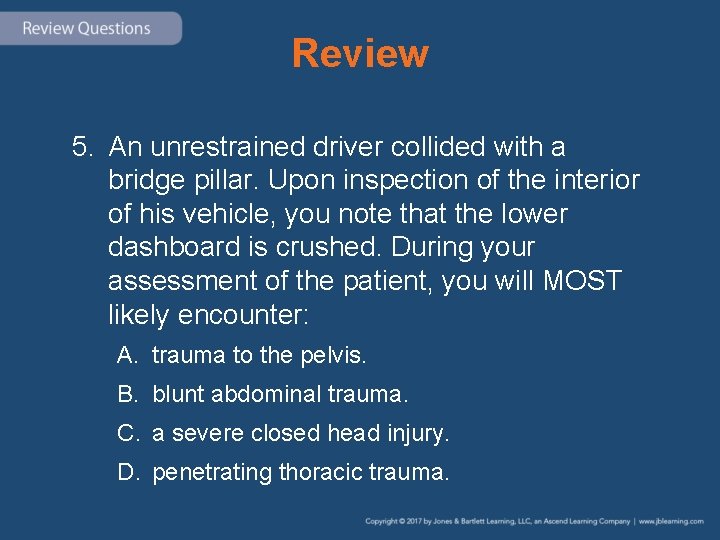 Review Questions

Review

5. An unrestrained driver collided with a bridge pillar. Upon inspection of the interior of his vehicle, you note that the lower dashboard is crushed. During your assessment of the patient, you will MOST likely encounter:

A. trauma to the pelvis.

B. blunt abdominal trauma.

C. a severe closed head injury.

D. penetrating thoracic trauma.

Copyright © 2017 by Jones & Bartlett Learning, LLC, an Ascend Learning Company | www.jblearning.com